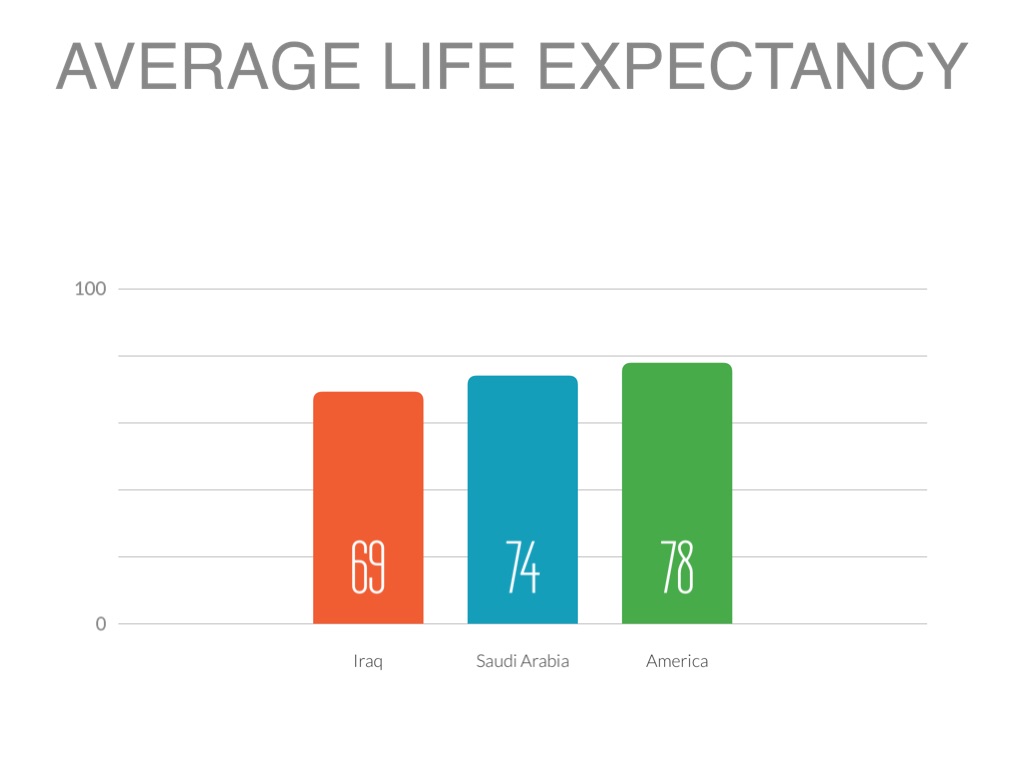 AVERAGE LIFE EXPECTANCY

100

0

69

74

78

Iraq

Saudi Arabia

America